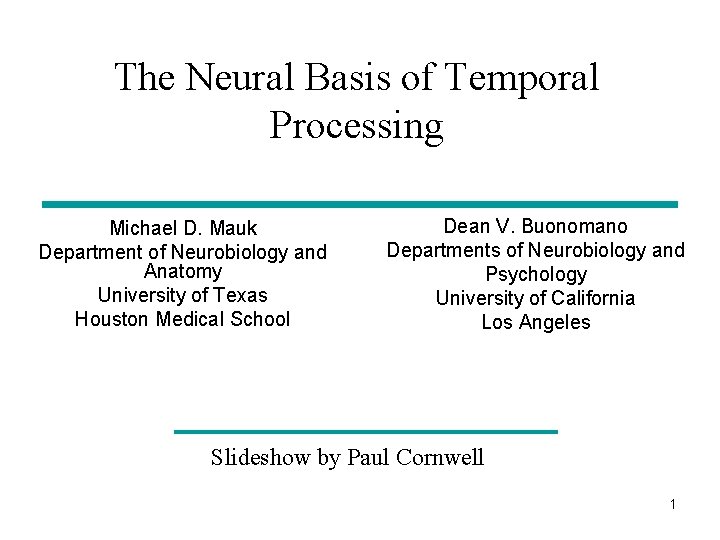 The Neural Basis of Temporal Processing

Michael D. Mauk
Department of Neurobiology and Anatomy
University of Texas
Houston Medical School

Dean V. Buonomano
Departments of Neurobiology and Psychology
University of California
Los Angeles

Slideshow by Paul Cornwell

1